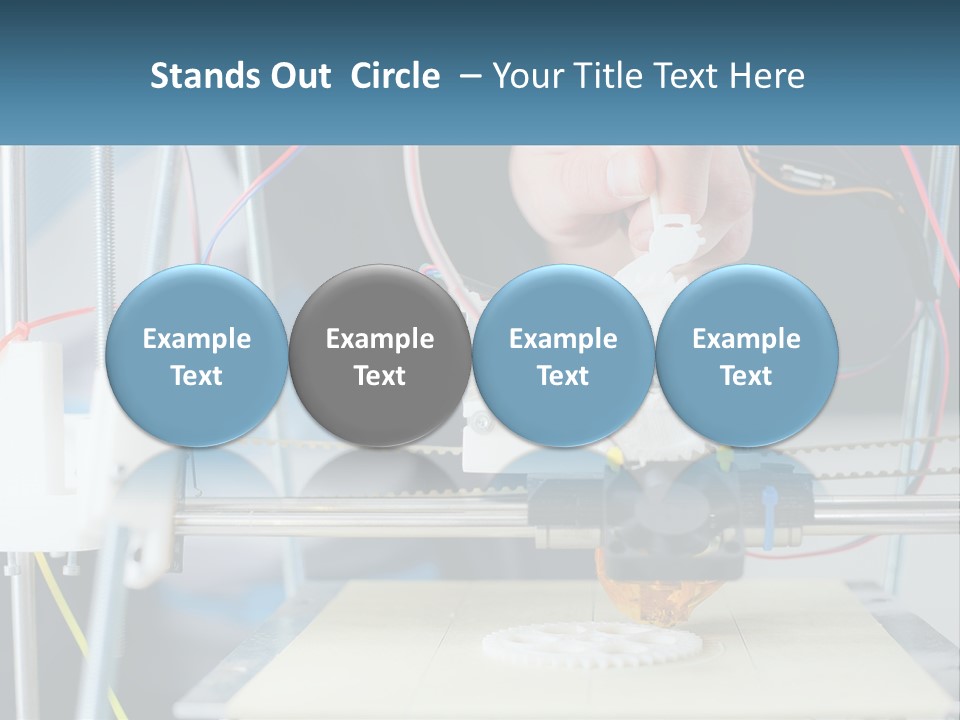 Stands Out Circle – Your Title Text Here

Example Text

Example Text

Example Text

Example Text